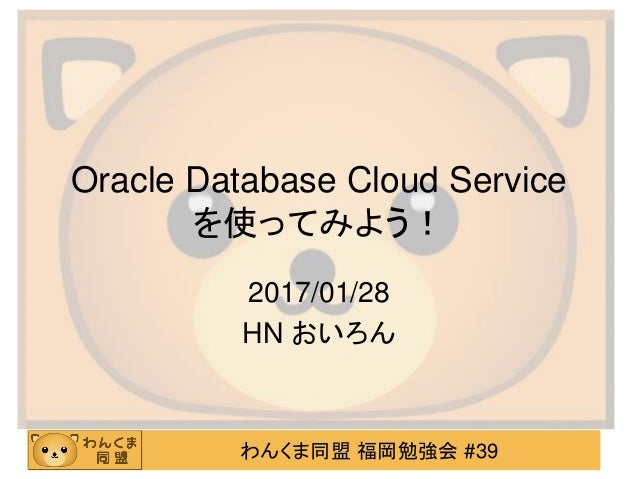 Oracle Database Cloud Service を使ってみよう！

2017/01/28
HN おいろん

わんくま同盟

わんくま同盟 福岡勉強会 #39